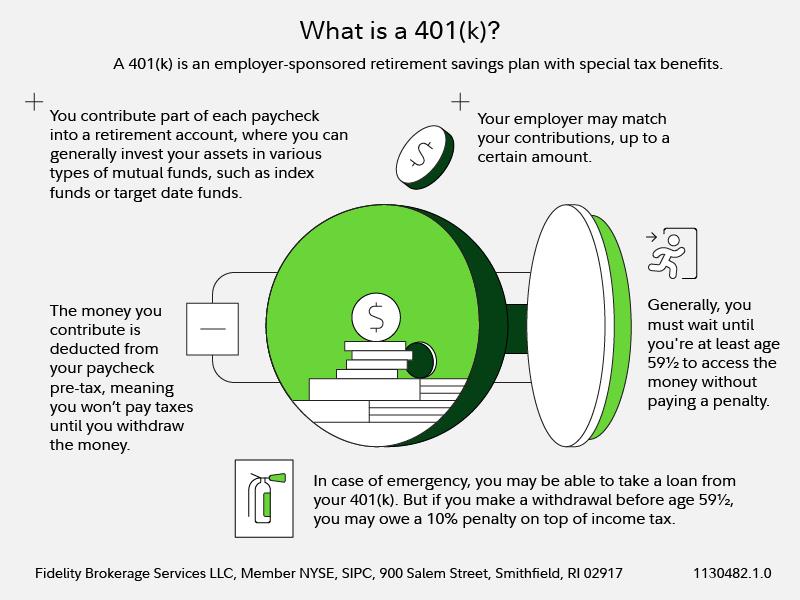 What is a 401(k)?

A 401(k) is an employer-sponsored retirement savings plan with special tax benefits.

You contribute part of each paycheck into a retirement account, where you can generally invest your assets in various types of mutual funds, such as index funds or target date funds.

Your employer may match your contributions, up to a certain amount.

$

$

The money you contribute is deducted from your paycheck pre-tax, meaning you won't pay taxes until you withdraw the money.

Generally, you must wait until you're at least age 59½ to access the money without paying a penalty.

In case of emergency, you may be able to take a loan from your 401(k). But if you make a withdrawal before age 59½, you may owe a 10% penalty on top of income tax.

Fidelity Brokerage Services LLC, Member NYSE, SIPC, 900 Salem Street, Smithfield, RI 02917

1130482.1.0